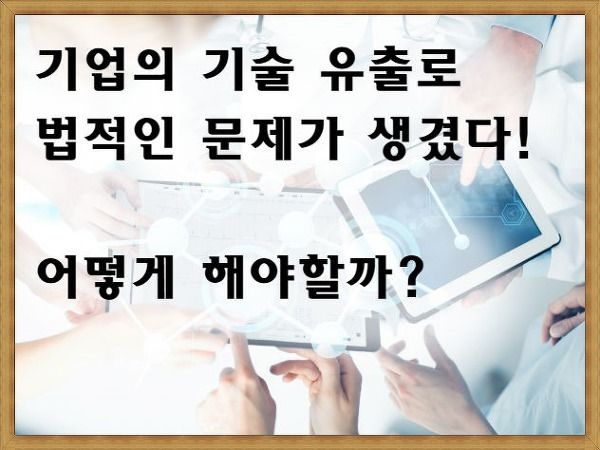 기업의 기술 유출로
법적인 문제가 생겼다!

어떻게 해야할까?